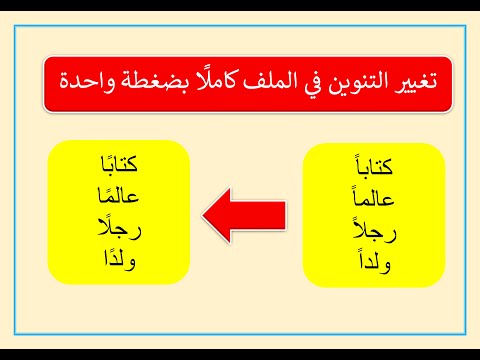 تغيير التنوين في الملف كاملًا بضغطة واحدة

كتاباً
عالماً
رجلاً
ولداً

كتابًا
عالمًا
رجلًا
ولدًا